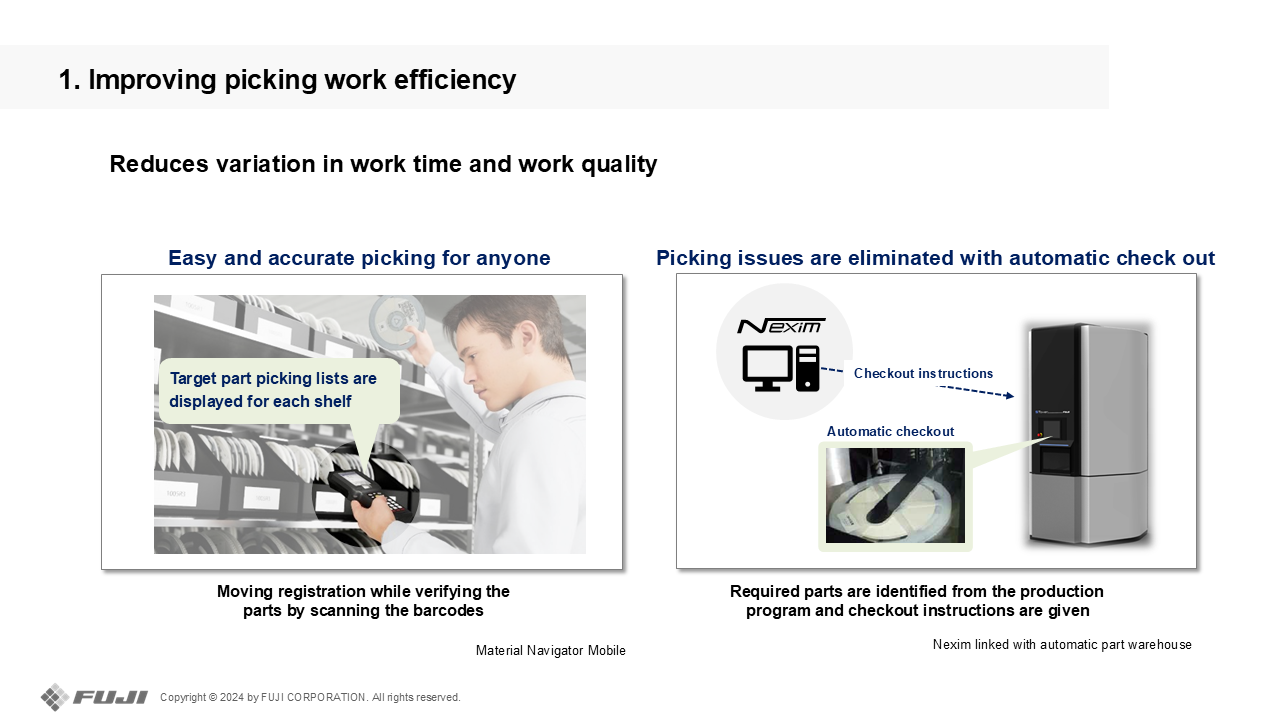 1. Improving picking work efficiency

Reduces variation in work time and work quality

Easy and accurate picking for anyone

Target part picking lists are displayed for each shelf

Moving registration while verifying the parts by scanning the barcodes

Material Navigator Mobile

Picking issues are eliminated with automatic check out

Nexim

Checkout instructions

Automatic checkout

Required parts are identified from the production program and checkout instructions are given

Nexim linked with automatic part warehouse

FUJI Copyright © 2024 by FUJI CORPORATION. All rights reserved.